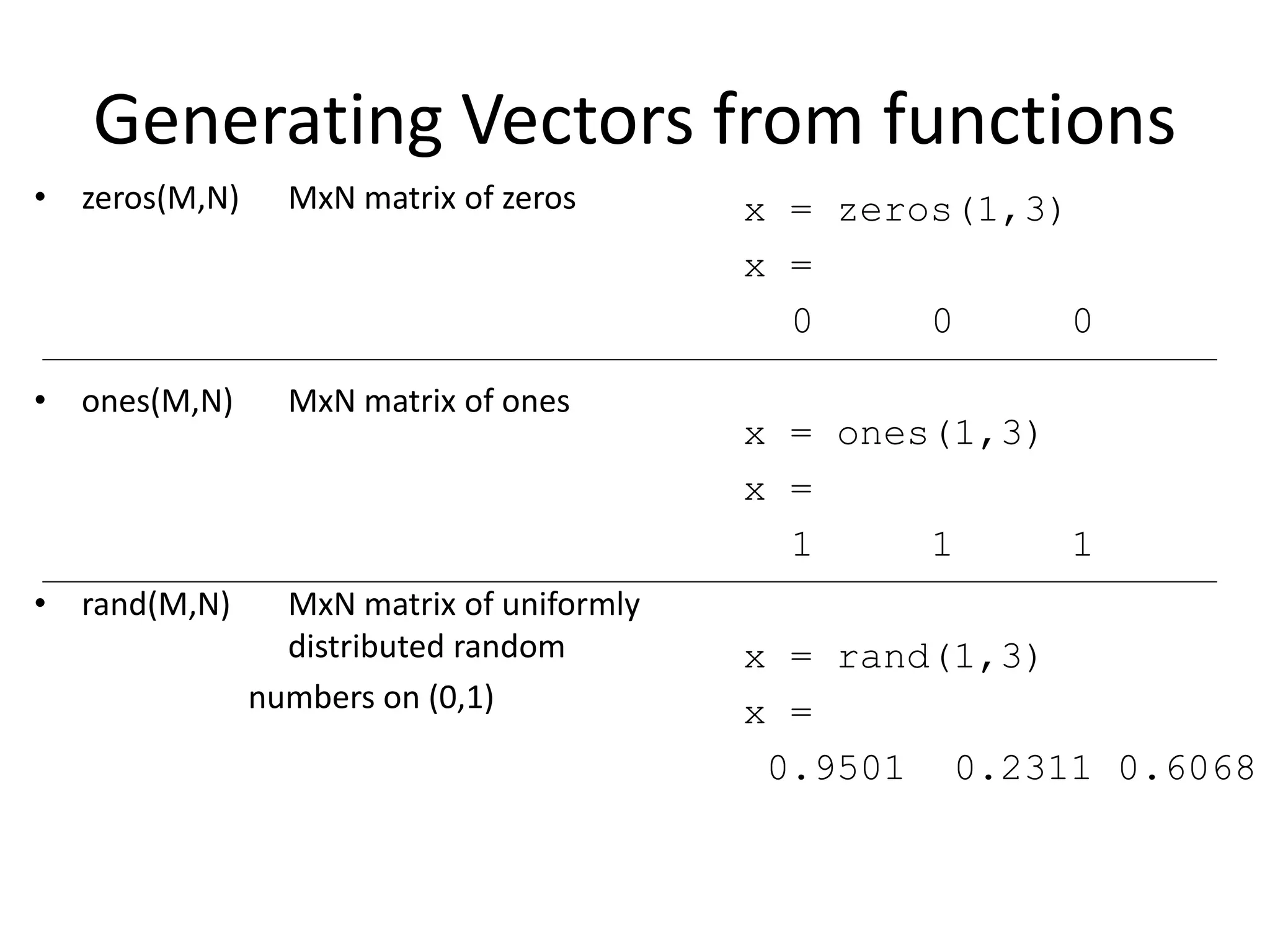 Generating Vectors from functions

• zeros(M,N) MxN matrix of zeros

x = zeros(1,3)
x =
0 0 0

• ones(M,N) MxN matrix of ones

x = ones(1,3)
x =
1 1 1

• rand(M,N) MxN matrix of uniformly distributed random numbers on (0,1)

x = rand(1,3)
x =
0.9501 0.2311 0.6068